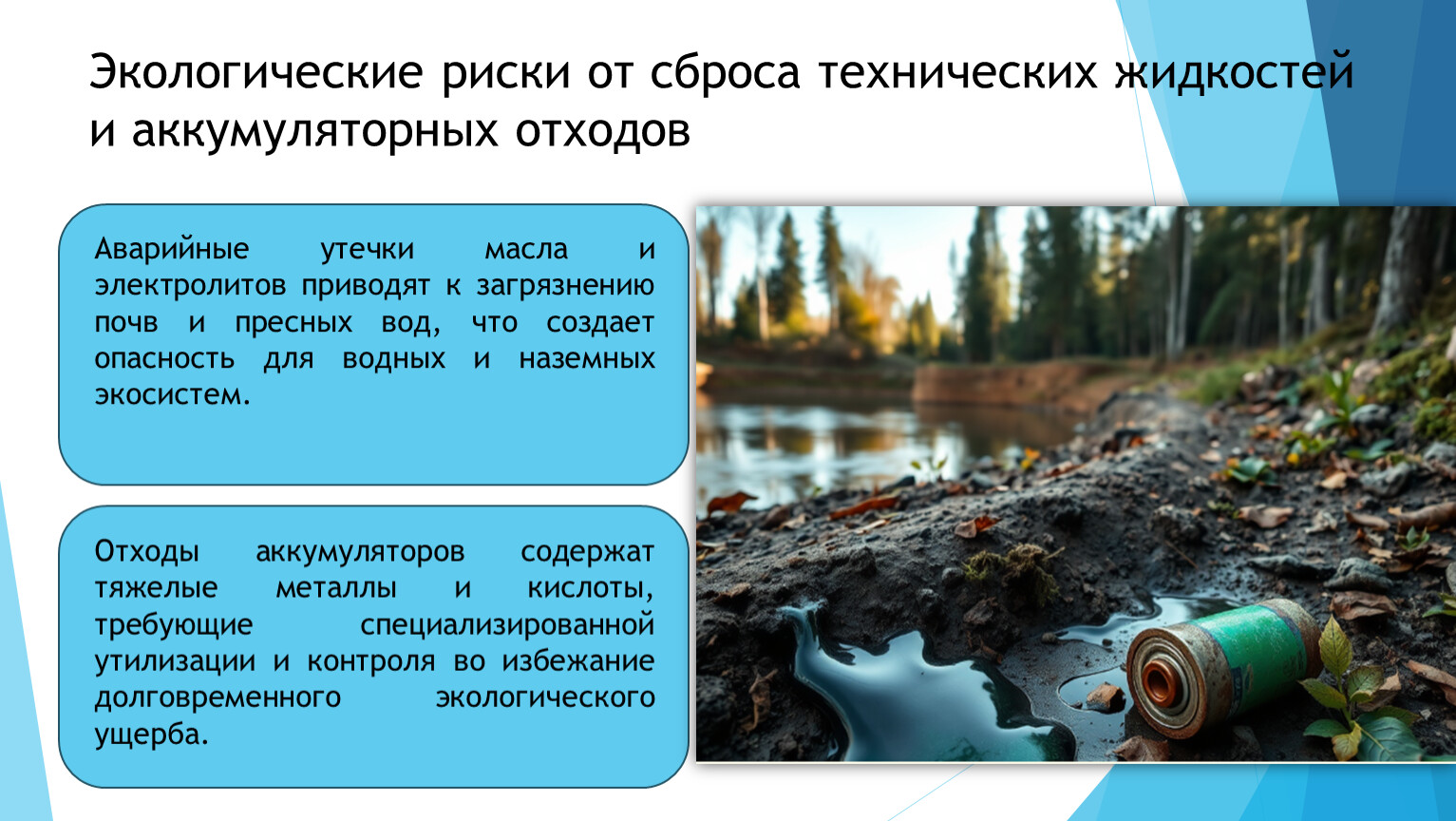 Экологические риски от сброса технических жидкостей и аккумуляторных отходов

Аварийные утечки масла и электролитов приводят к загрязнению почв и пресных вод, что создает опасность для водных и наземных экосистем.

Отходы аккумуляторов содержат тяжелые металлы и кислоты, требующие специализированной утилизации и контроля во избежание долговременного экологического ущерба.